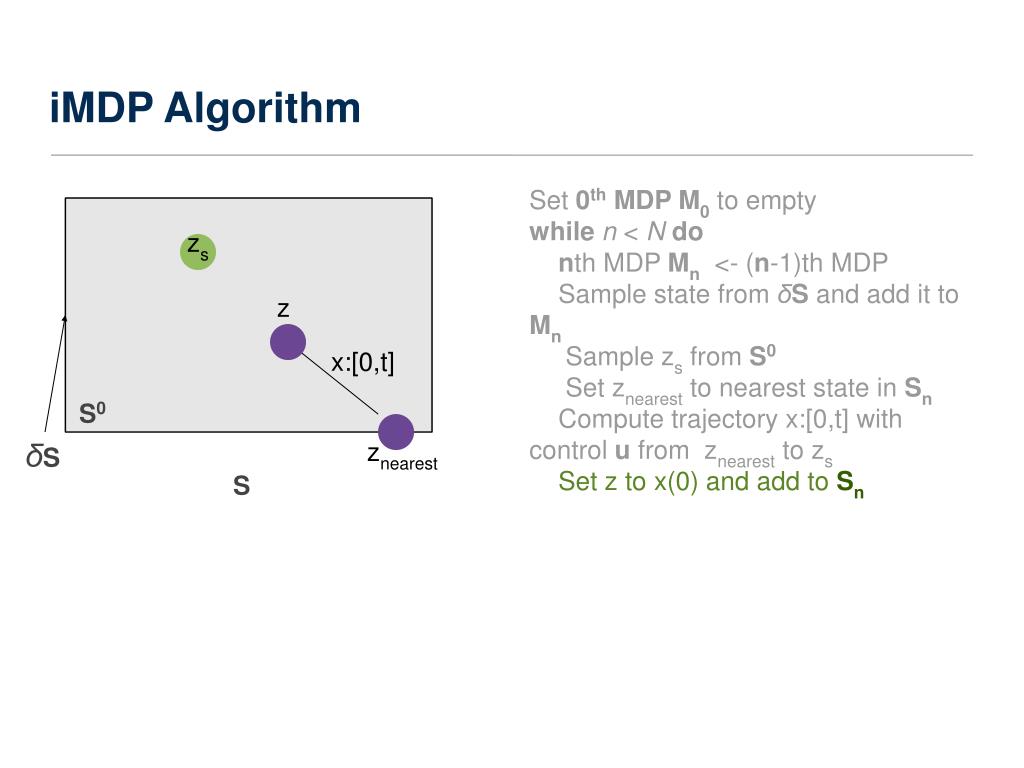 iMDP Algorithm

$z_s$

z

x:[0,t]

$S^0$

$\delta S$

$z_{nearest}$

S

Set $0^{th}$ MDP $M_0$ to empty
while $n < N$ do
nth MDP $M_n$ <- (n-1)th MDP
Sample state from $\delta S$ and add it to $M_n$
Sample $z_s$ from $S^0$
Set $z_{nearest}$ to nearest state in $S_n$
Compute trajectory x:[0,t] with control u from $z_{nearest}$ to $z_s$
Set z to x(0) and add to $S_n$